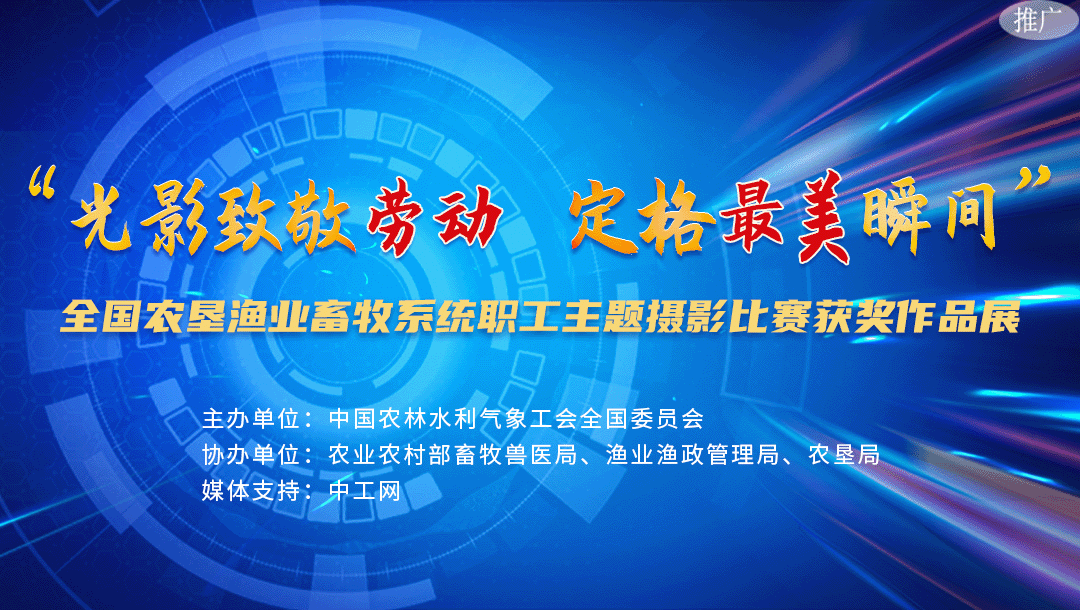 推广

“光影致敬劳动 定格最美瞬间”

全国农垦渔业畜牧系统职工主题摄影比赛获奖作品展

主办单位：中国农林水利气象工会全国委员会
协办单位：农业农村部畜牧兽医局、渔业渔政管理局、农垦局
媒体支持：中工网